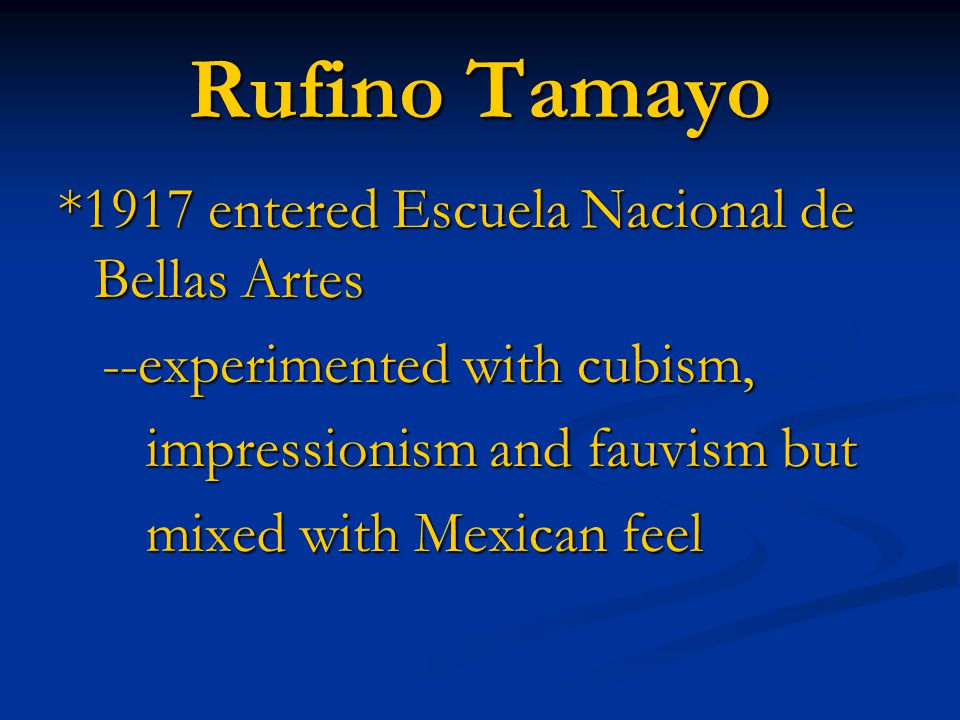 Rufino Tamayo

*1917 entered Escuela Nacional de Bellas Artes

--experimented with cubism, impressionism and fauvism but mixed with Mexican feel